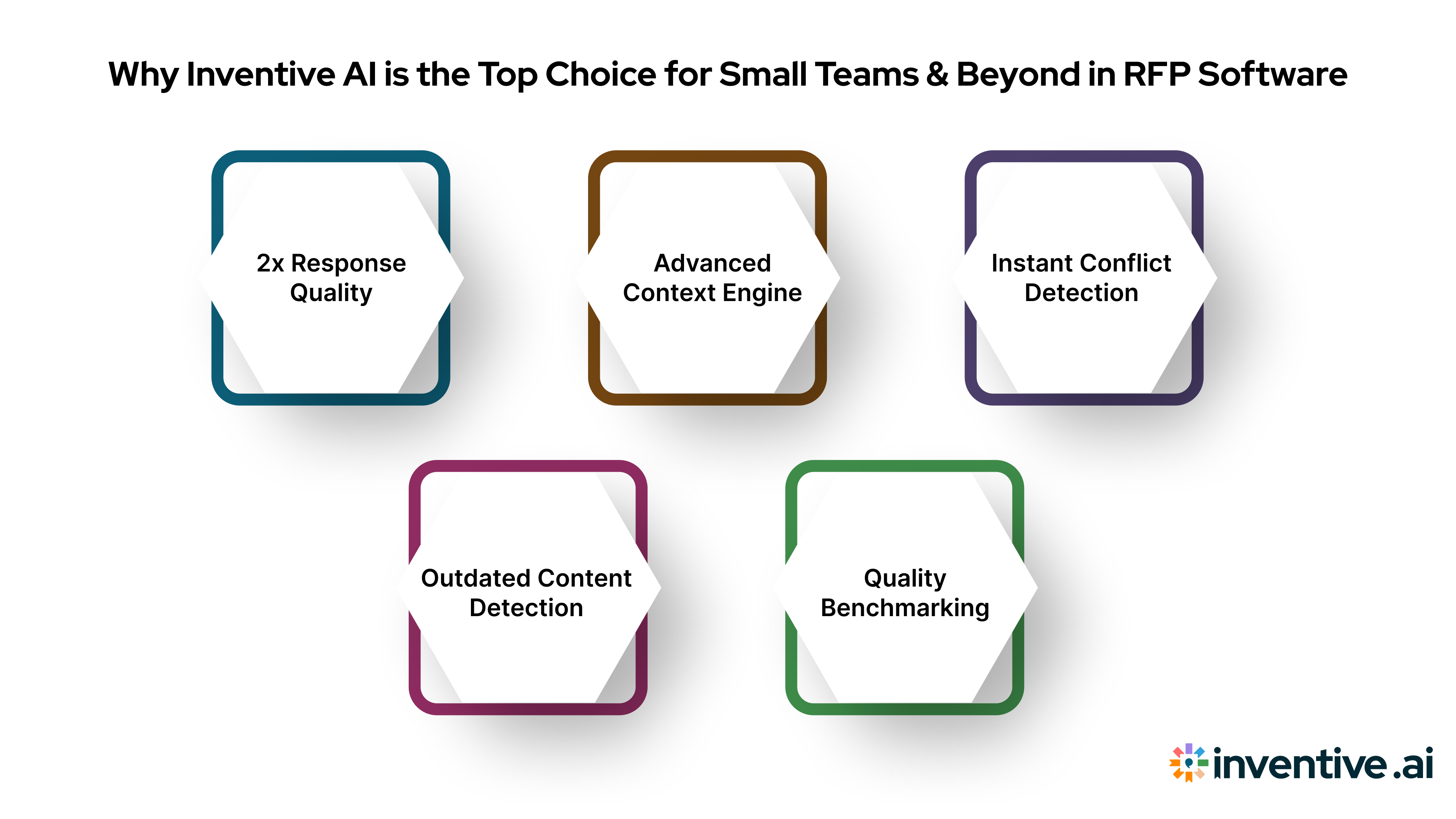 Why Inventive AI is the Top Choice for Small Teams & Beyond in RFP Software

2x Response Quality

Advanced Context Engine

Instant Conflict Detection

Outdated Content Detection

Quality Benchmarking

inventive.ai